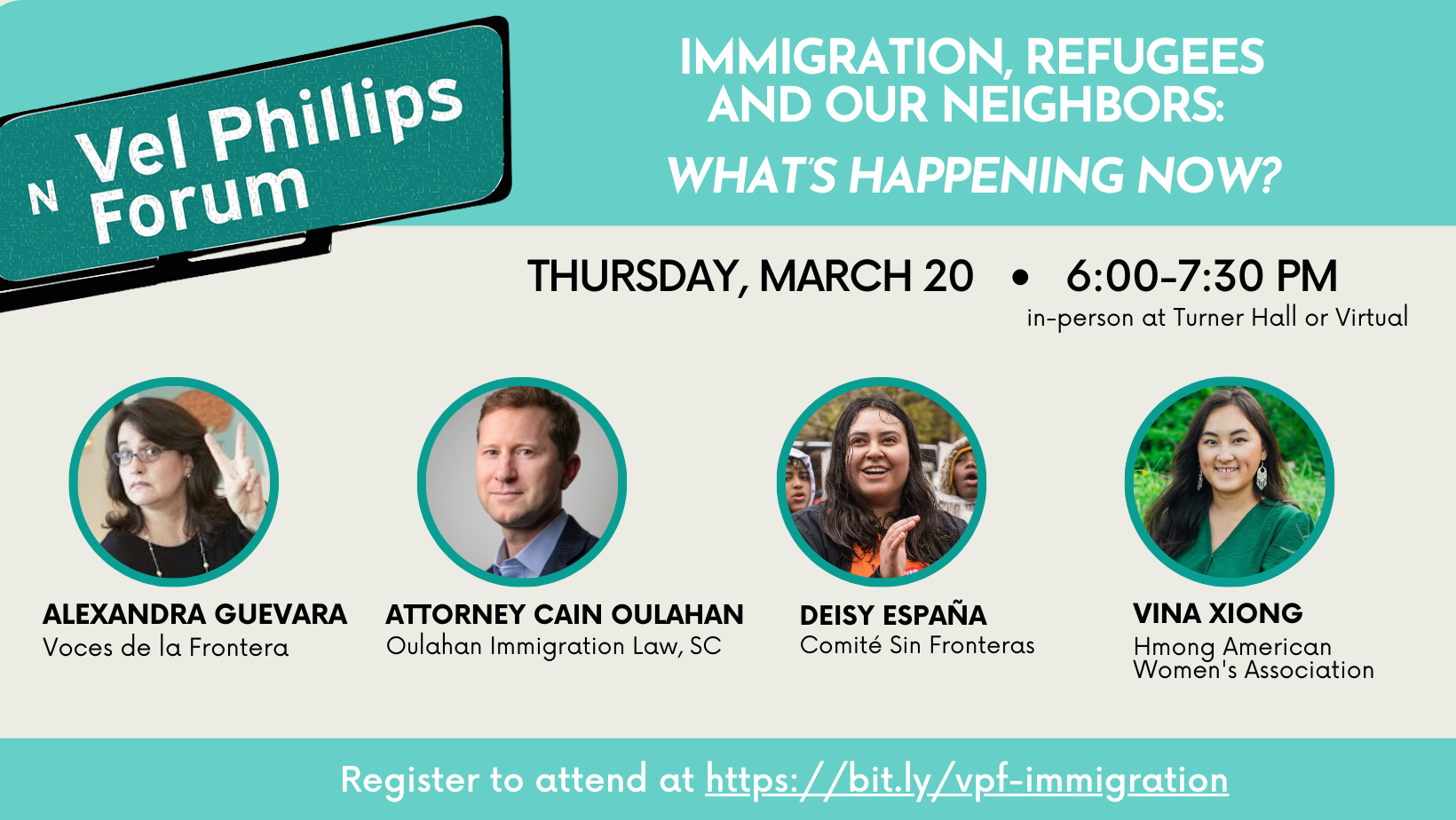 N Vel Phillips Forum

IMMIGRATION, REFUGEES AND OUR NEIGHBORS:
WHAT'S HAPPENING NOW?

THURSDAY, MARCH 20 • 6:00-7:30 PM
in-person at Turner Hall or Virtual

ALEXANDRA GUEVARA
Voces de la Frontera

ATTORNEY CAIN OULAHAN
Oulahan Immigration Law, SC

DEISY ESPAÑA
Comité Sin Fronteras

VINA XIONG
Hmong American Women's Association

Register to attend at https://bit.ly/vpf-immigration